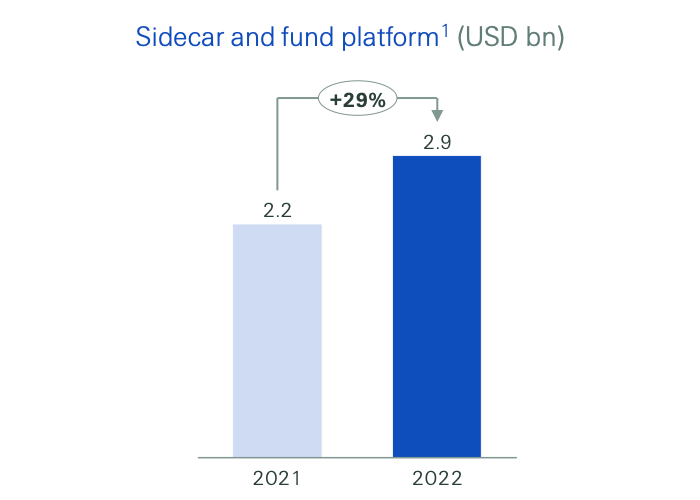 Sidecar and fund platform$^1$ (USD bn)

+29%

2.2

2.9

2021

2022